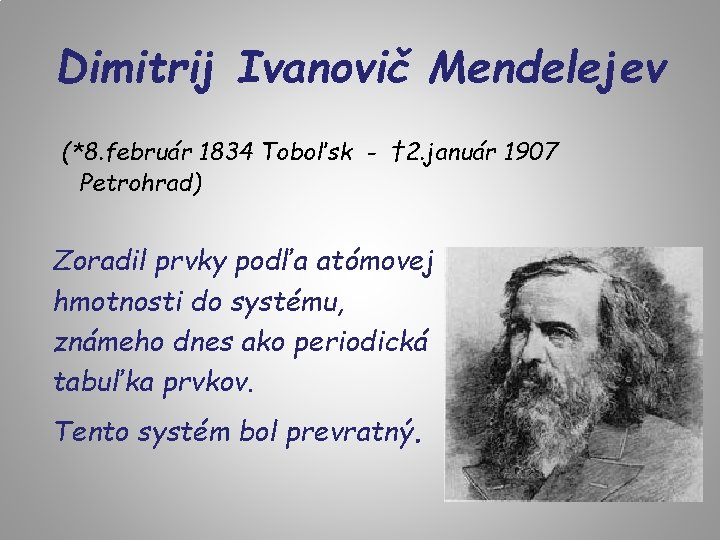 Dimitrij Ivanovič Mendelejev

(*8.február 1834 Toboľsk - †2.január 1907 Petrohrad)

Zoradil prvky podľa atómovej hmotnosti do systému, známeho dnes ako periodická tabuľka prvkov.

Tento systém bol prevratný.